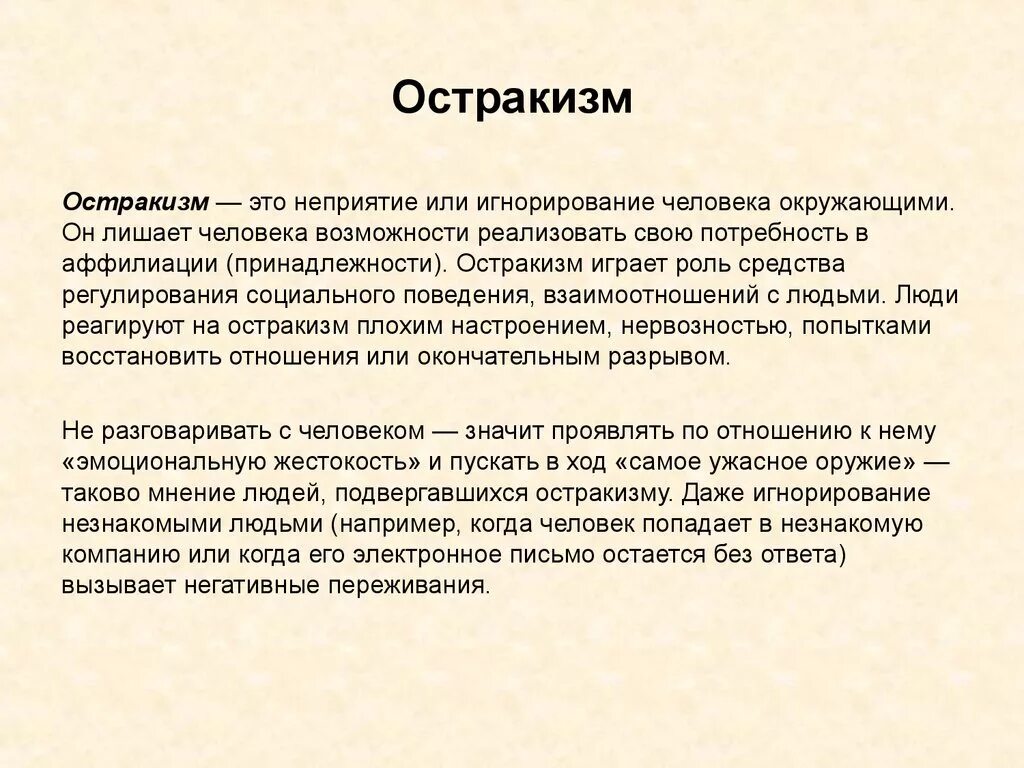 Остракизм

Остракизм — это неприятие или игнорирование человека окружающими. Он лишает человека возможности реализовать свою потребность в аффилиации (принадлежности). Остракизм играет роль средства регулирования социального поведения, взаимоотношений с людьми. Люди реагируют на остракизм плохим настроением, нервозностью, попытками восстановить отношения или окончательным разрывом.

Не разговаривать с человеком — значит проявлять по отношению к нему «эмоциональную жестокость» и пускать в ход «самое ужасное оружие» — таково мнение людей, подвергавшихся остракизму. Даже игнорирование незнакомыми людьми (например, когда человек попадает в незнакомую компанию или когда его электронное письмо остается без ответа) вызывает негативные переживания.